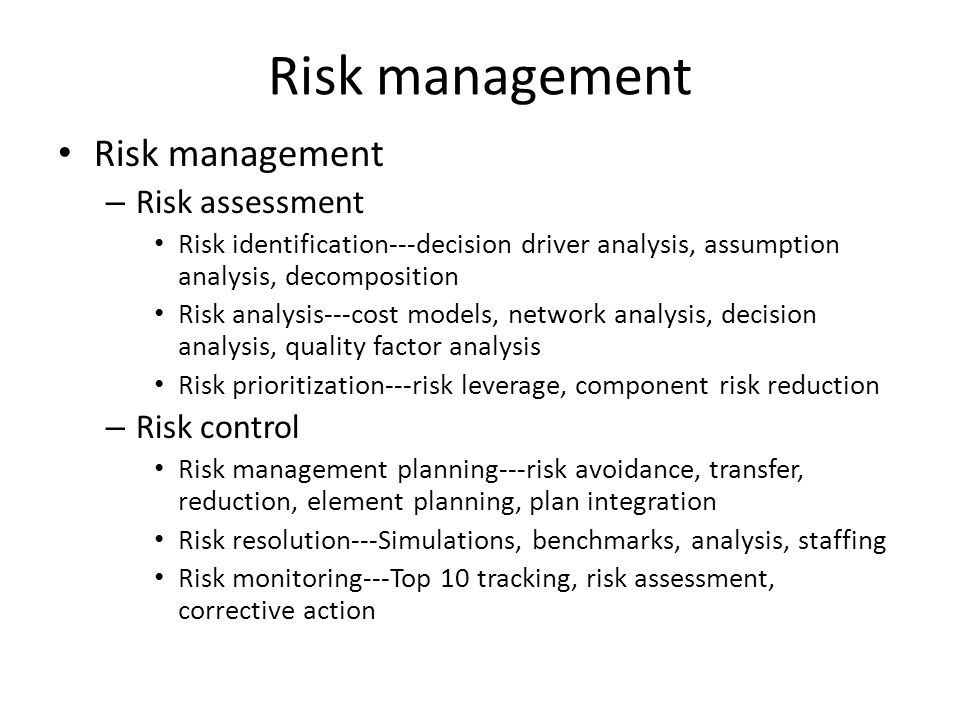 Risk management

• Risk management
 – Risk assessment
  • Risk identification---decision driver analysis, assumption analysis, decomposition
  • Risk analysis---cost models, network analysis, decision analysis, quality factor analysis
  • Risk prioritization---risk leverage, component risk reduction
 – Risk control
  • Risk management planning---risk avoidance, transfer, reduction, element planning, plan integration
  • Risk resolution---Simulations, benchmarks, analysis, staffing
  • Risk monitoring---Top 10 tracking, risk assessment, corrective action